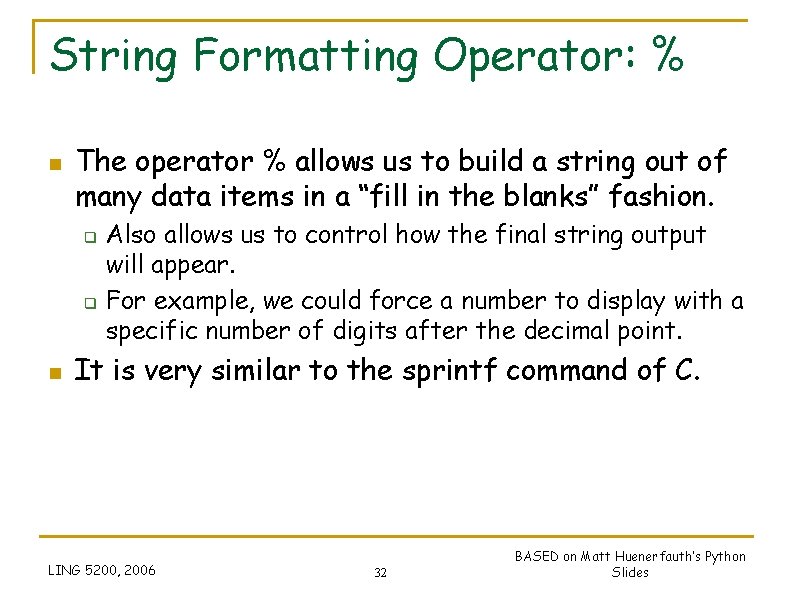 String Formatting Operator: %

The operator % allows us to build a string out of many data items in a “fill in the blanks” fashion.

Also allows us to control how the final string output will appear.

For example, we could force a number to display with a specific number of digits after the decimal point.

It is very similar to the sprintf command of C.

LING 5200, 2006

32

BASED on Matt Huenerfauth's Python Slides